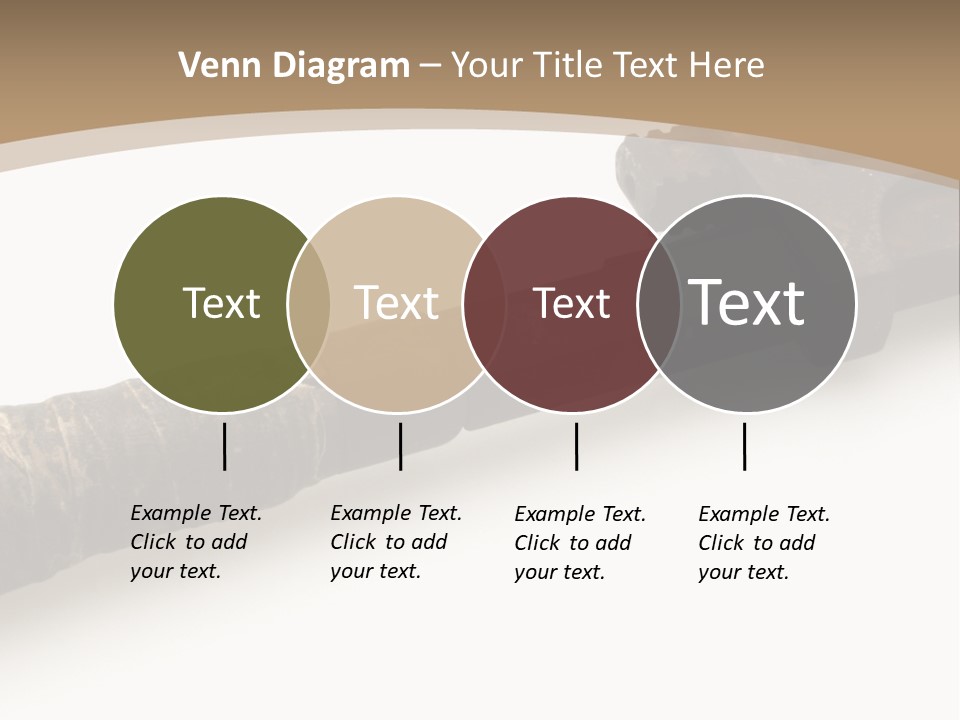 Venn Diagram – Your Title Text Here

Text

Text

Text

Text

Example Text. Click to add your text.

Example Text. Click to add your text.

Example Text. Click to add your text.

Example Text. Click to add your text.